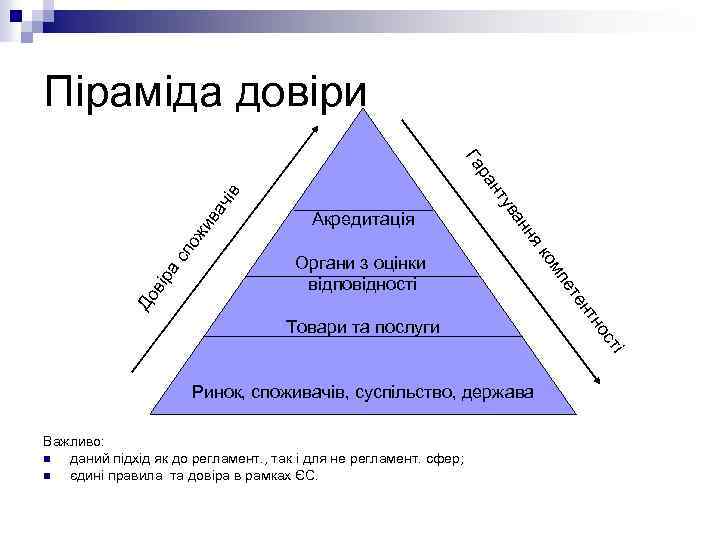 Піраміда довіри

Довіра споживачів

Гарантування компетентності

Акредитація

Органи з оцінки відповідності

Товари та послуги

Ринок, споживачів, суспільство, держава

Важливо:
- даний підхід як до регламент., так і для не регламент. сфер;
- єдині правила та довіра в рамках ЄС.